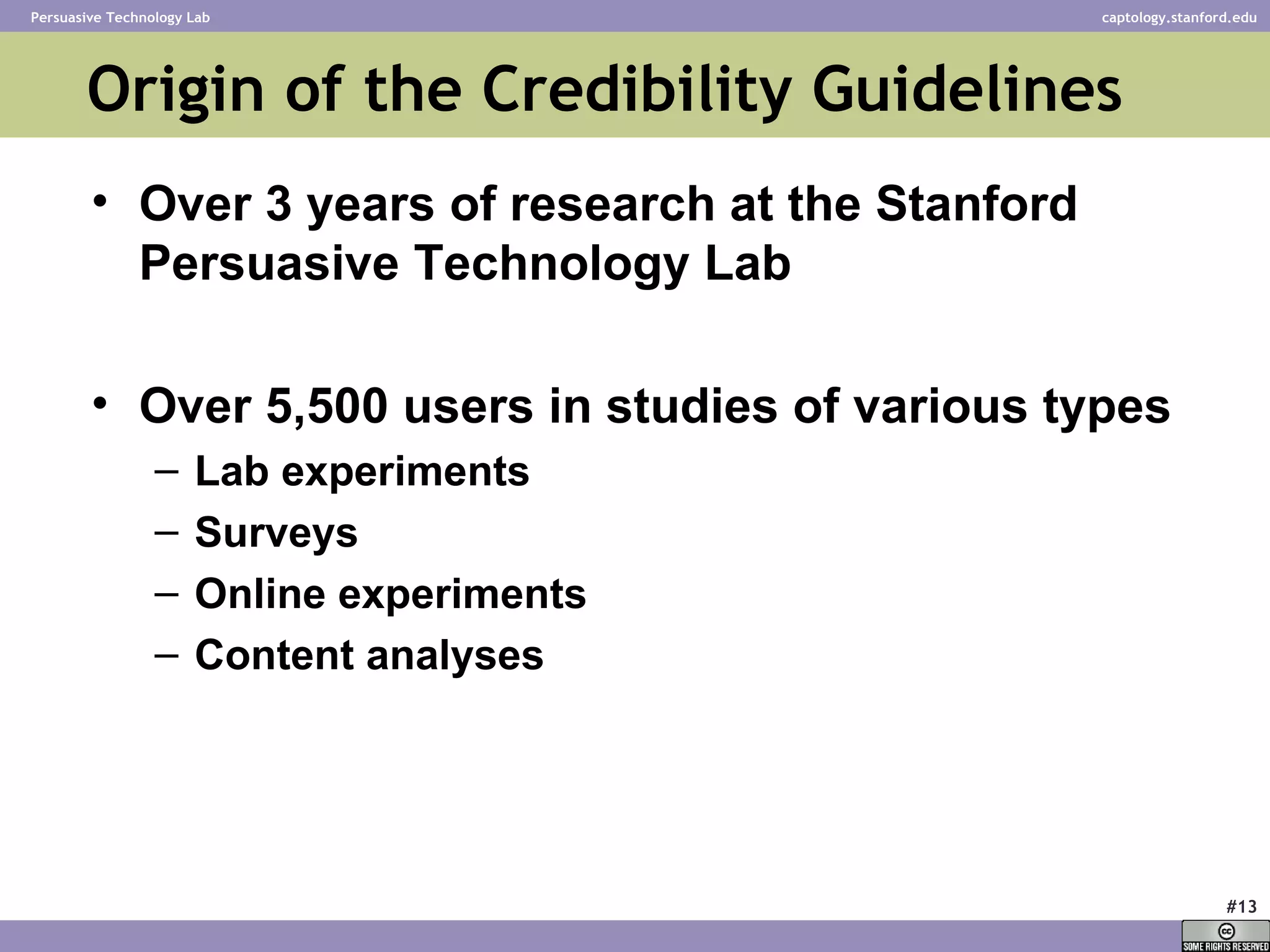 Persuasive Technology Lab

captology.stanford.edu

Origin of the Credibility Guidelines

• Over 3 years of research at the Stanford Persuasive Technology Lab

• Over 5,500 users in studies of various types
– Lab experiments
– Surveys
– Online experiments
– Content analyses

#13

cc
SOME RIGHTS RESERVED